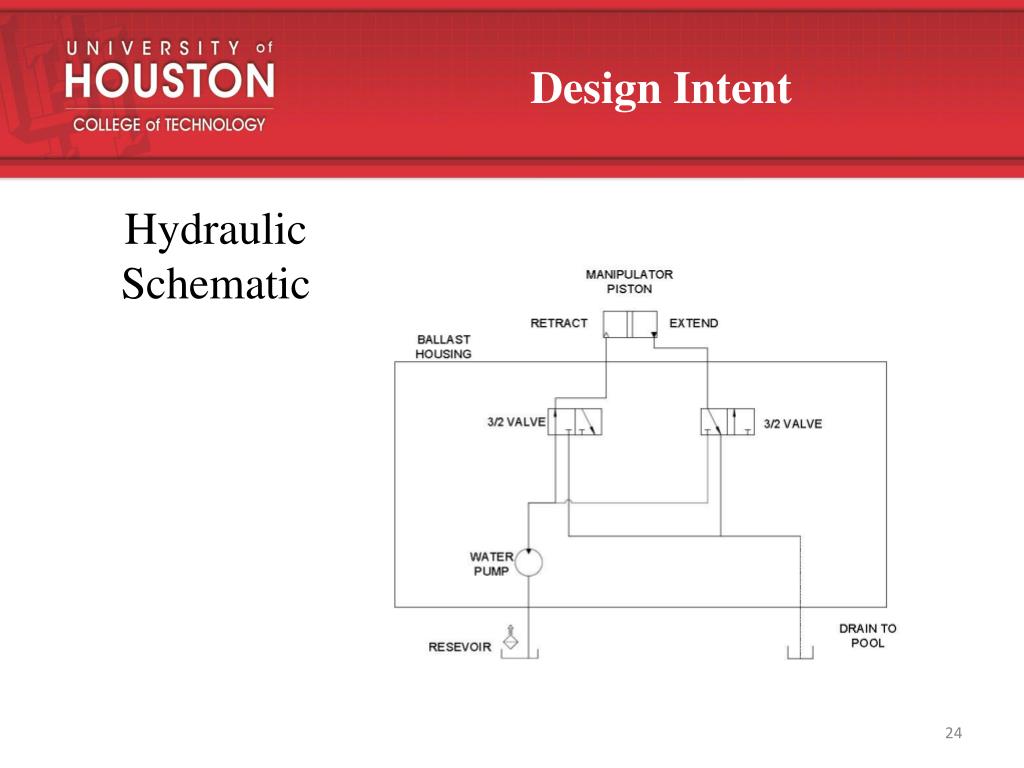 UNIVERSITY of HOUSTON
COLLEGE of TECHNOLOGY

Design Intent

Hydraulic Schematic

MANIPULATOR PISTON

RETRACT

EXTEND

BALLAST HOUSING

3/2 VALVE

3/2 VALVE

WATER PUMP

RESEVOIR

DRAIN TO POOL

24